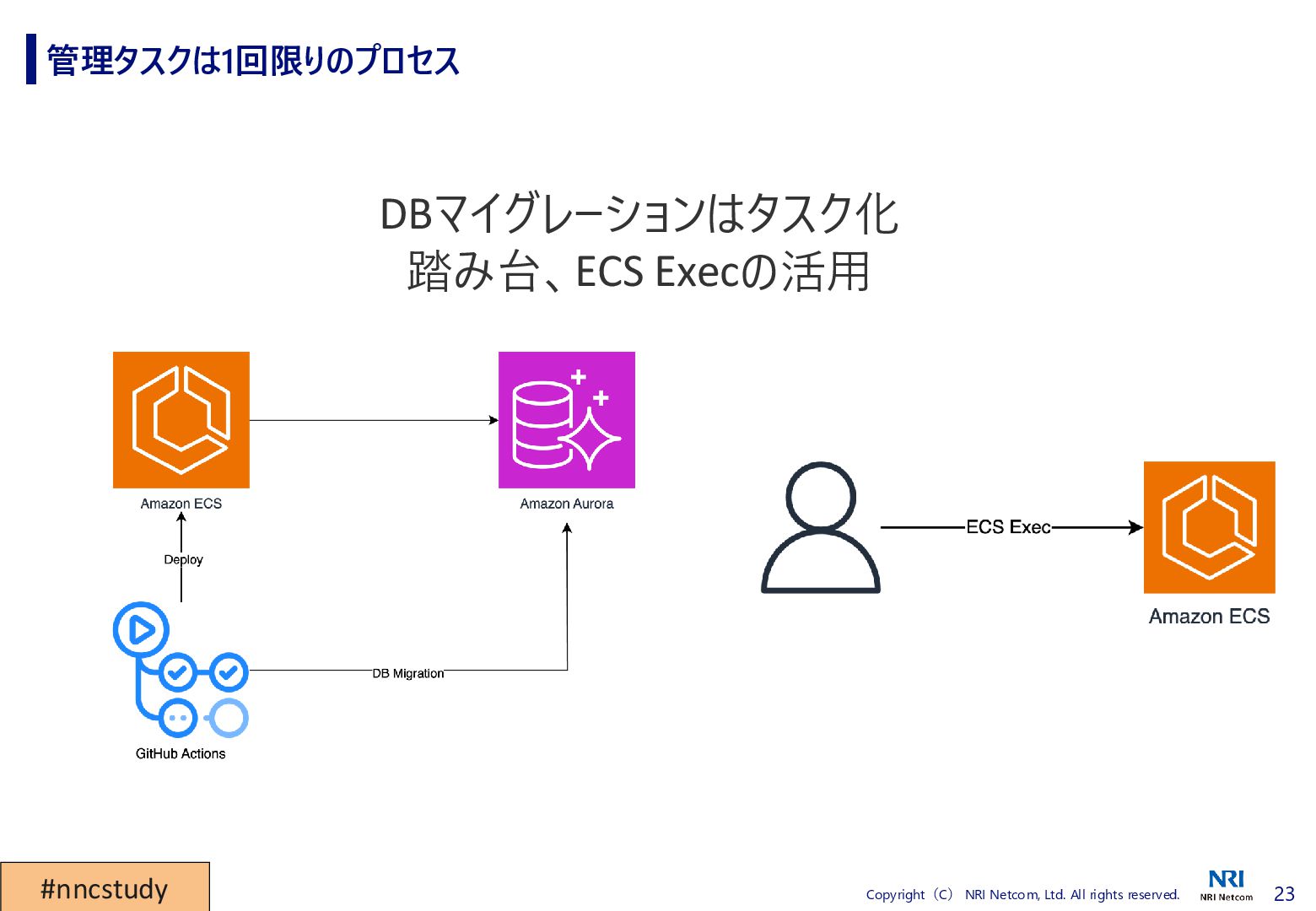 管理タスクは1回限りのプロセス

DBマイグレーションはタスク化
踏み台、ECS Execの活用

Amazon ECS

Amazon Aurora

Deploy

DB Migration

GitHub Actions

ECS Exec

Amazon ECS

#nncstudy

Copyright（C） NRI Netcom, Ltd. All rights reserved.

NRI
NRI Netcom

23